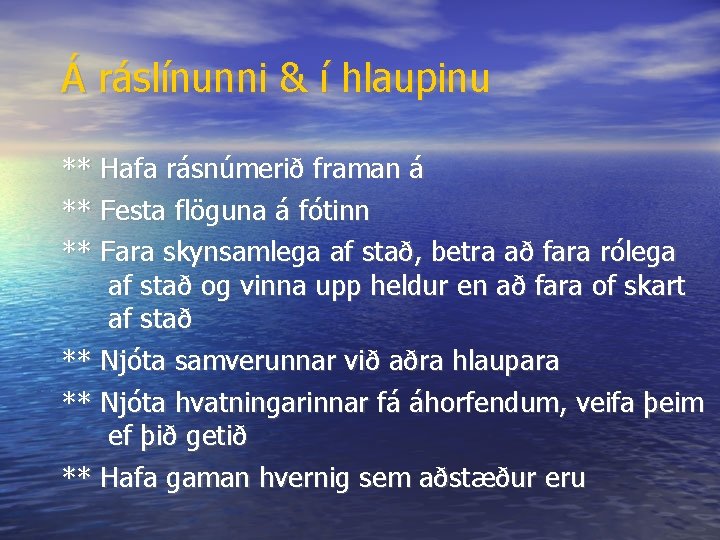 Á ráslínunni & í hlaupinu

** Hafa rásnúmerið framan á

** Festa flöguna á fótinn

** Fara skynsamlega af stað, betra að fara rólega af stað og vinna upp heldur en að fara of skart af stað

** Njóta samverunnar við aðra hlaupara

** Njóta hvatningarinnar fá áhorfendum, veifa þeim ef þið getið

** Hafa gaman hvernig sem aðstæður eru